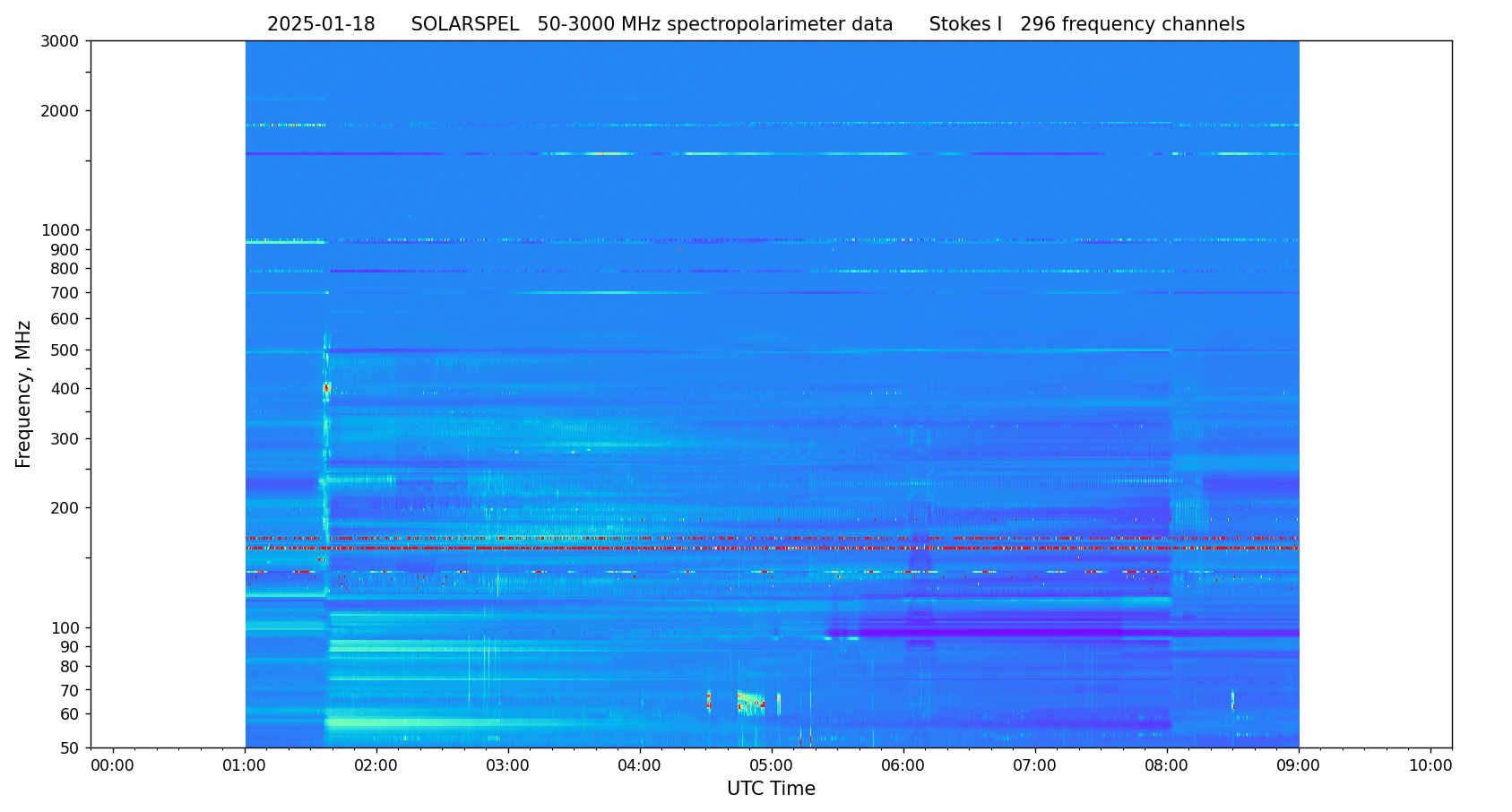 2025-01-18 SOLARSPEL 50-3000 MHz spectropolarimeter data Stokes I 296 frequency channels

Frequency, MHz

3000
2000
1000
900
800
700
600
500
400
300
200
100
90
80
70
60
50

00:00 01:00 02:00 03:00 04:00 05:00 06:00 07:00 08:00 09:00 10:00

UTC Time